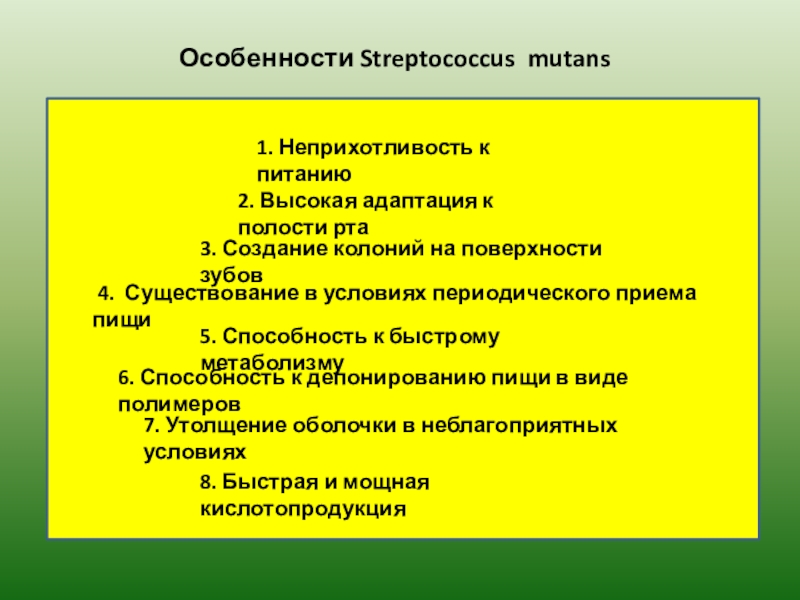 Особенности Streptococcus mutans

1. Неприхотливость к питанию

2. Высокая адаптация к полости рта

3. Создание колоний на поверхности зубов

4. Существование в условиях периодического приема пищи

5. Способность к быстрому метаболизму

6. Способность к депонированию пищи в виде полимеров

7. Утолщение оболочки в неблагоприятных условиях

8. Быстрая и мощная кислотопродукция